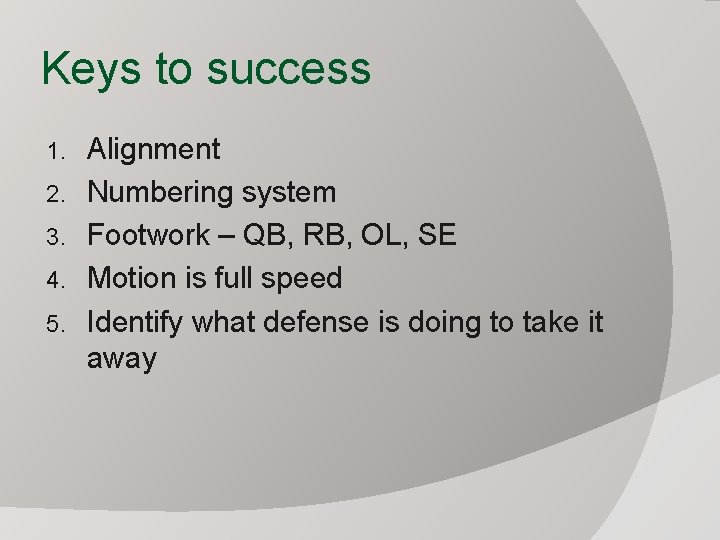 Keys to success

1. Alignment
2. Numbering system
3. Footwork – QB, RB, OL, SE
4. Motion is full speed
5. Identify what defense is doing to take it away